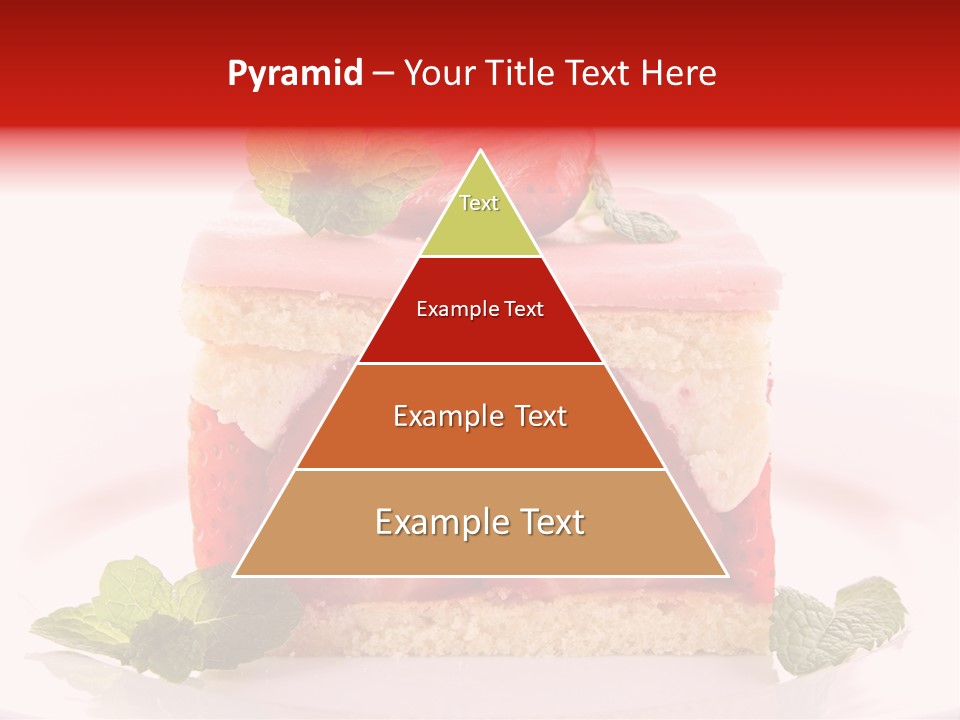 Pyramid – Your Title Text Here

Text

Example Text

Example Text

Example Text